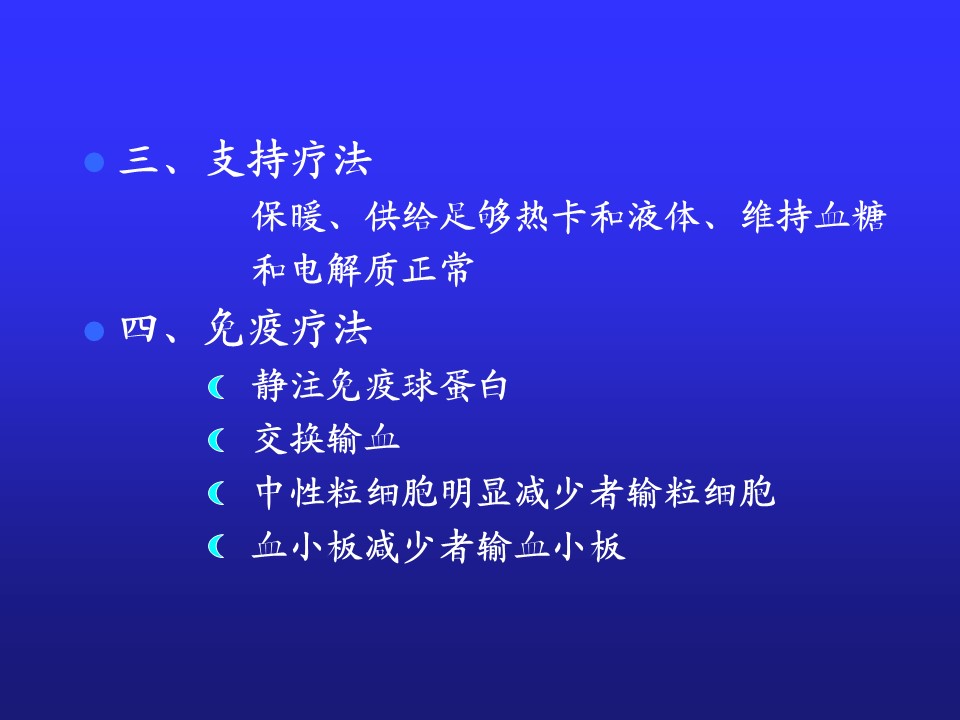 三、支持疗法

保暖、供给足够热卡和液体、维持血糖和电解质正常

四、免疫疗法

静注免疫球蛋白

交换输血

中性粒细胞明显减少者输粒细胞

血小板减少者输血小板